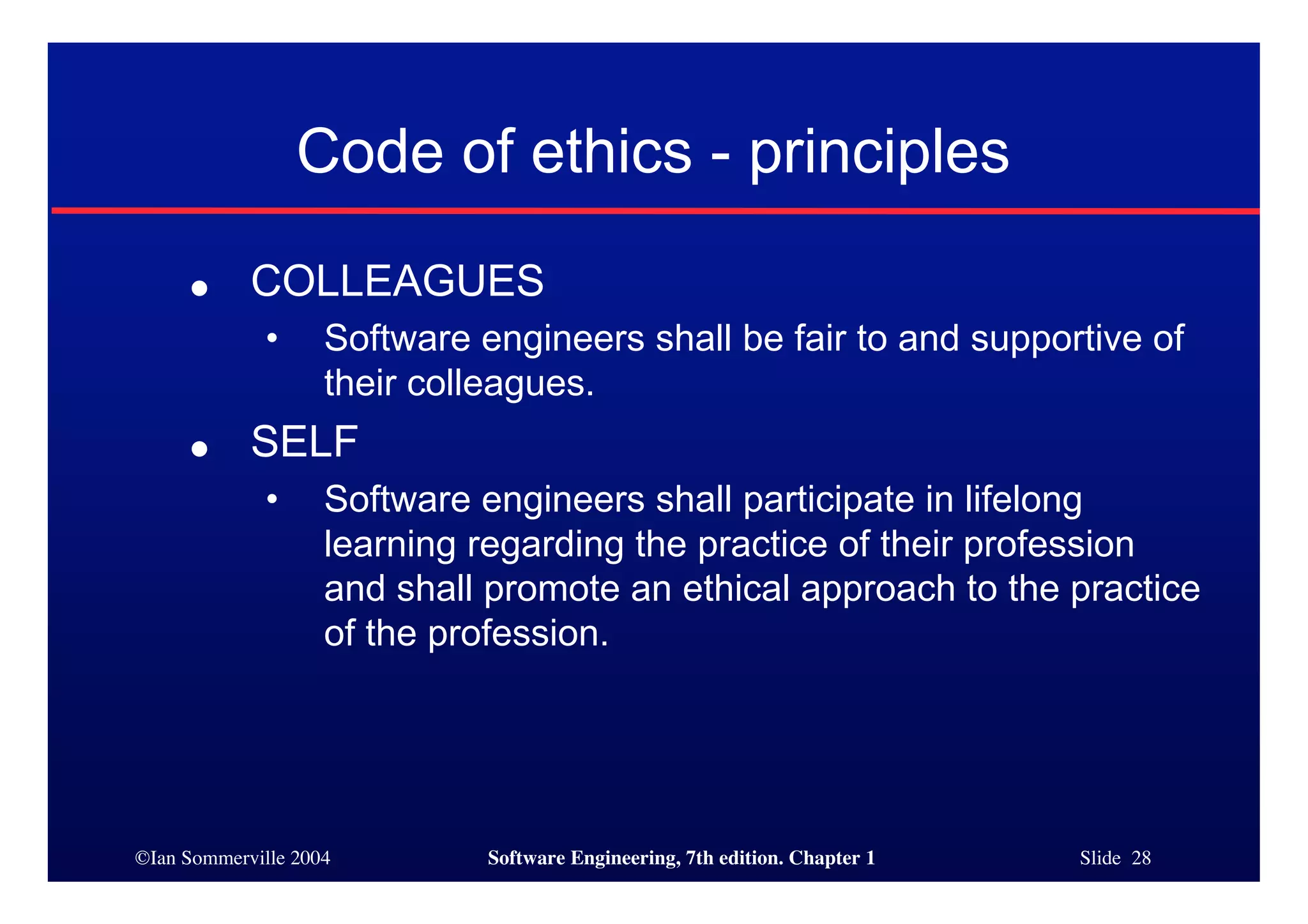 Code of ethics - principles

● COLLEAGUES
• Software engineers shall be fair to and supportive of their colleagues.
● SELF
• Software engineers shall participate in lifelong learning regarding the practice of their profession and shall promote an ethical approach to the practice of the profession.

©Ian Sommerville 2004 Software Engineering, 7th edition. Chapter 1 Slide 28